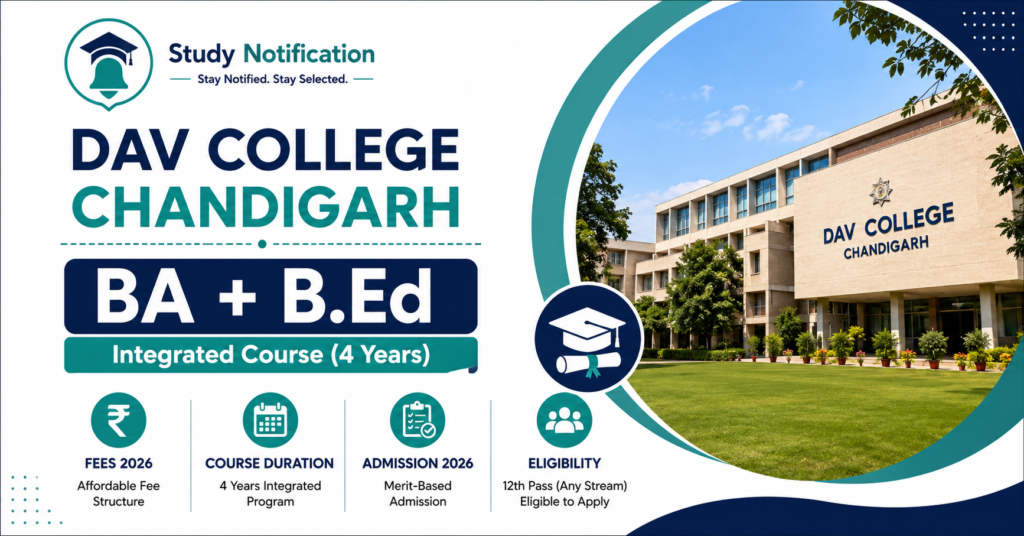 Study Notification
Stay Notified. Stay Selected.

DAV COLLEGE
CHANDIGARH

BA + B.Ed
Integrated Course (4 Years)

₹
FEES 2026
Affordable Fee Structure

COURSE DURATION
4 Years Integrated Program

ADMISSION 2026
Merit-Based Admission

ELIGIBILITY
12th Pass (Any Stream) Eligible to Apply

DAV COLLEGE
CHANDIGARH